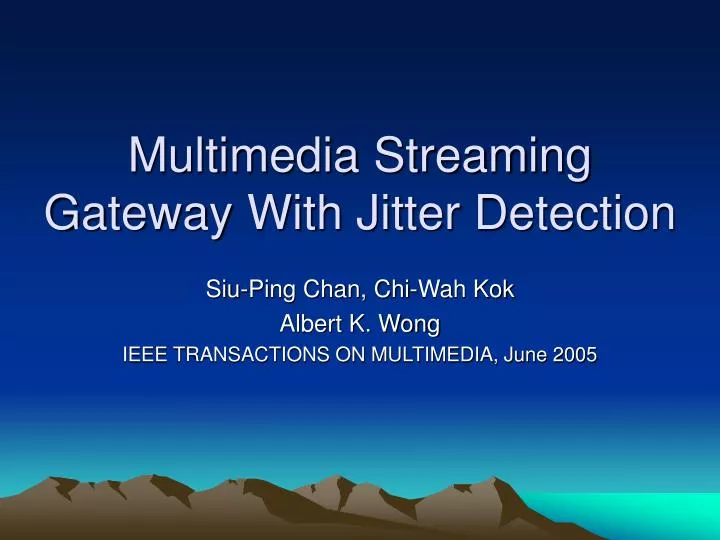 Multimedia Streaming Gateway With Jitter Detection

Siu-Ping Chan, Chi-Wah Kok
Albert K. Wong
IEEE TRANSACTIONS ON MULTIMEDIA, June 2005